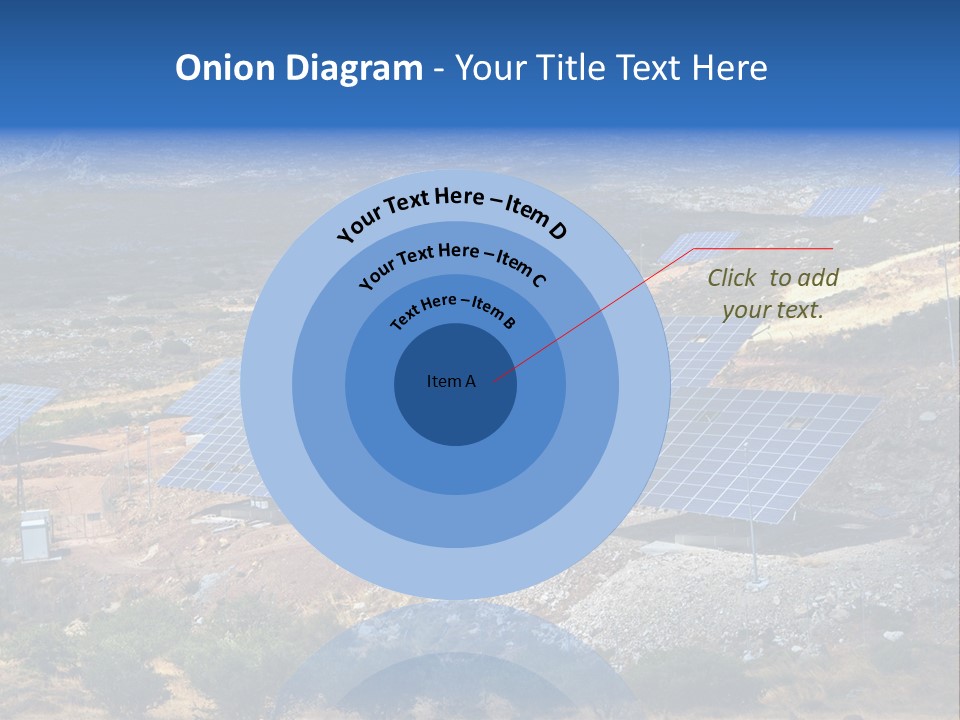 Onion Diagram - Your Title Text Here

Your Text Here – Item D

Your Text Here – Item C

Text Here – Item B

Item A

Click to add your text.